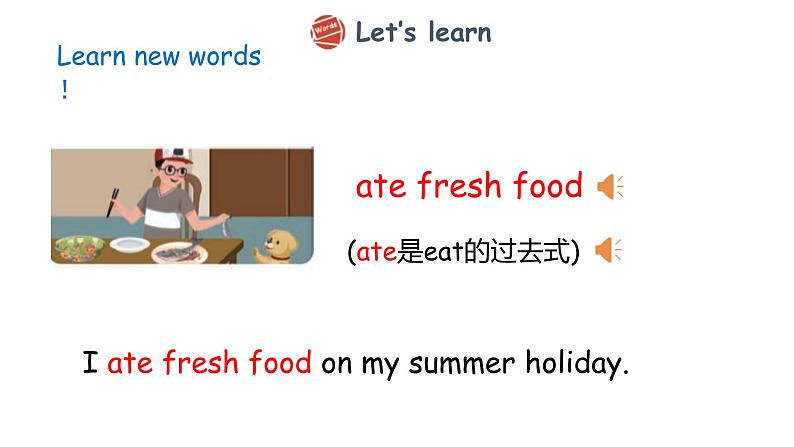 Words Let's learn

Learn new words !

ate fresh food

(ate是eat的过去式)

I ate fresh food on my summer holiday.